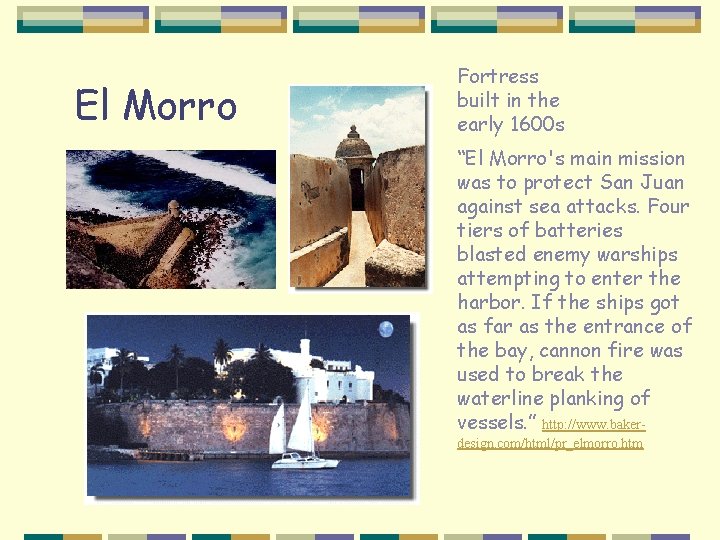 El Morro

Fortress built in the early 1600s

“El Morro's main mission was to protect San Juan against sea attacks. Four tiers of batteries blasted enemy warships attempting to enter the harbor. If the ships got as far as the entrance of the bay, cannon fire was used to break the waterline planking of vessels.” http://www.baker-design.com/html/pr_elmorro.htm